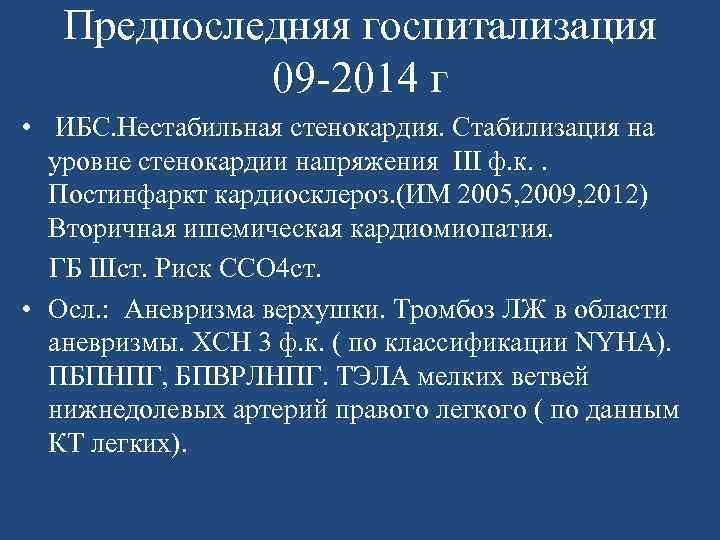 Предпоследняя госпитализация 09-2014 г

• ИБС.Нестабильная стенокардия. Стабилизация на уровне стенокардии напряжения III ф.к. . Постинфаркт кардиосклероз.(ИМ 2005,2009,2012) Вторичная ишемическая кардиомиопатия.

ГБ IIIст. Риск ССО4ст.

• Осл.: Аневризма верхушки. Тромбоз ЛЖ в области аневризмы. ХСН 3 ф.к. ( по классификации NYHA). ПБПНПГ, БПВРЛНПГ. ТЭЛА мелких ветвей нижнедолевых артерий правого легкого ( по данным КТ легких).